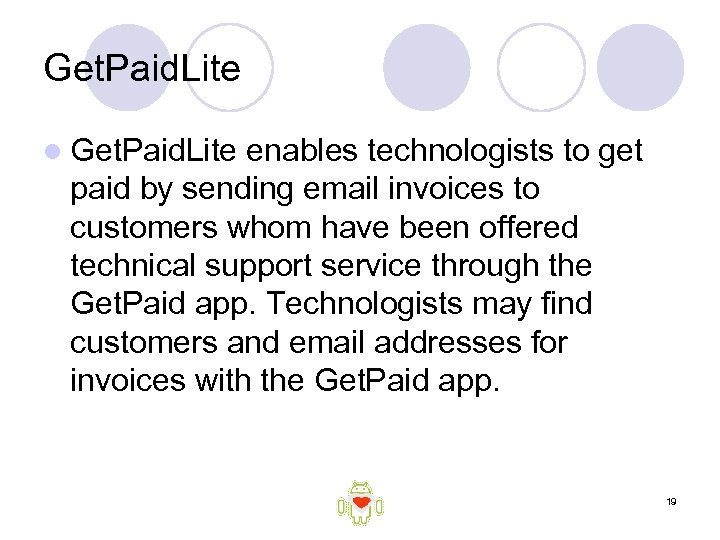 GetPaidLite

GetPaidLite enables technologists to get paid by sending email invoices to customers whom have been offered technical support service through the GetPaid app. Technologists may find customers and email addresses for invoices with the GetPaid app.

19